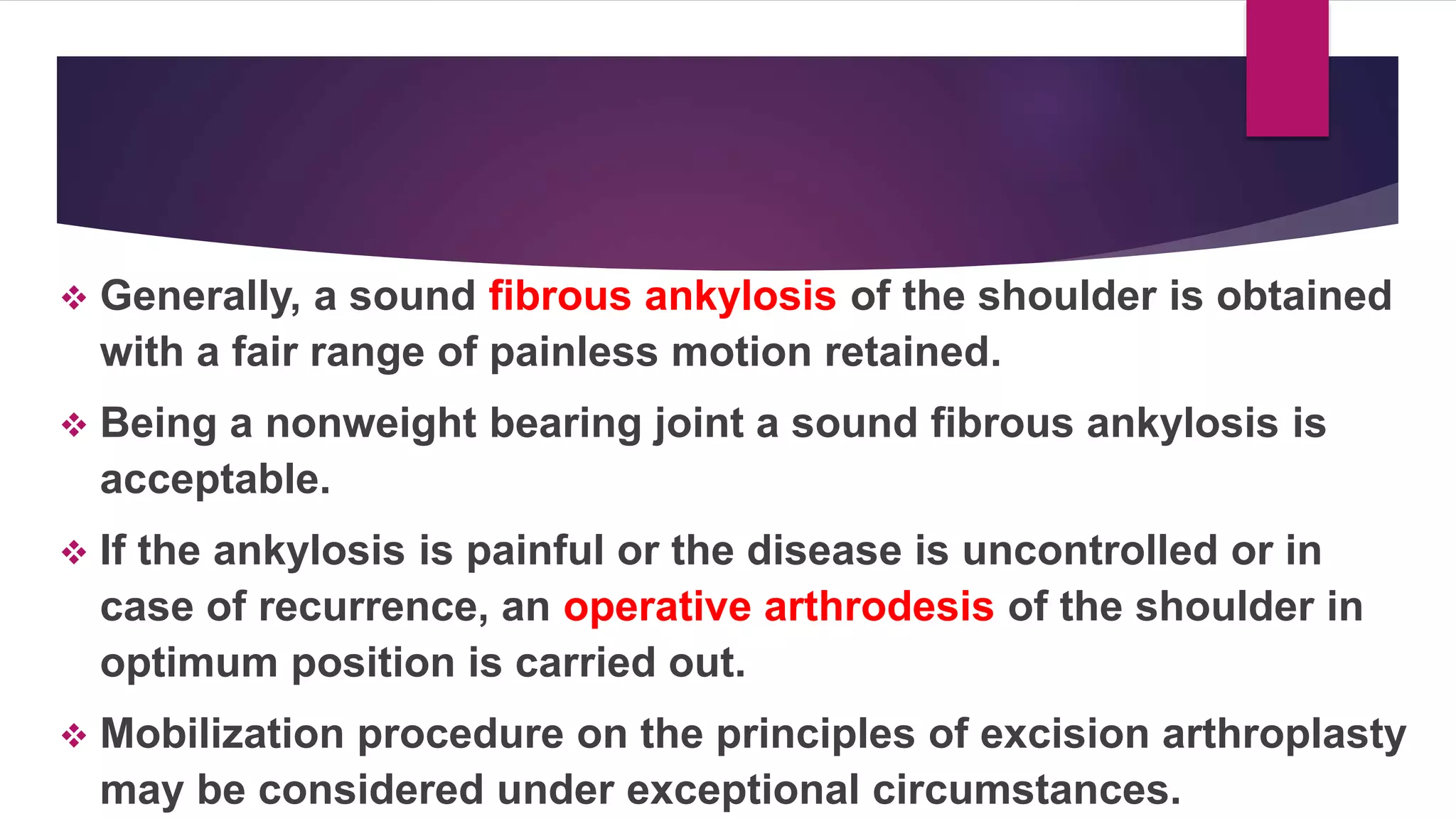 ❖ Generally, a sound fibrous ankylosis of the shoulder is obtained with a fair range of painless motion retained.

❖ Being a nonweight bearing joint a sound fibrous ankylosis is acceptable.

❖ If the ankylosis is painful or the disease is uncontrolled or in case of recurrence, an operative arthrodesis of the shoulder in optimum position is carried out.

❖ Mobilization procedure on the principles of excision arthroplasty may be considered under exceptional circumstances.